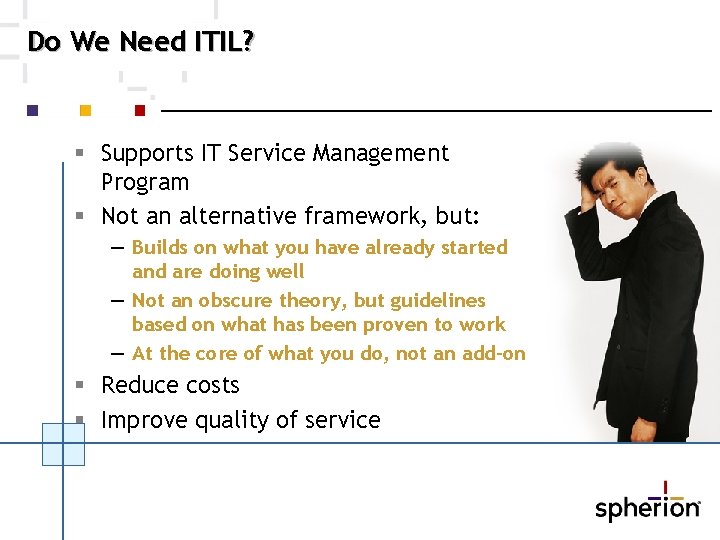 Do We Need ITIL?

- Supports IT Service Management Program
- Not an alternative framework, but:
  – Builds on what you have already started and are doing well
  – Not an obscure theory, but guidelines based on what has been proven to work
  – At the core of what you do, not an add-on
- Reduce costs
- Improve quality of service

spherion